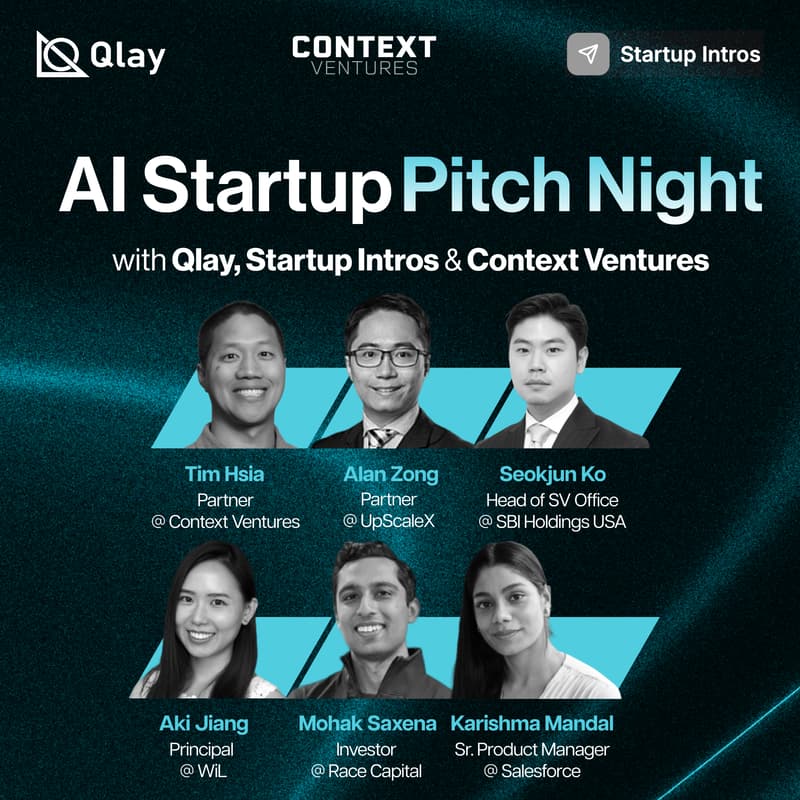 Qlay

CONTEXT VENTURES

Startup Intros

AI Startup Pitch Night

with Qlay, Startup Intros & Context Ventures

Tim Hsia
Partner
@ Context Ventures

Alan Zong
Partner
@ UpScaleX

Seokjun Ko
Head of SV Office
@ SBI Holdings USA

Aki Jiang
Principal
@ WiL

Mohak Saxena
Investor
@ Race Capital

Karishma Mandal
Sr. Product Manager
@ Salesforce